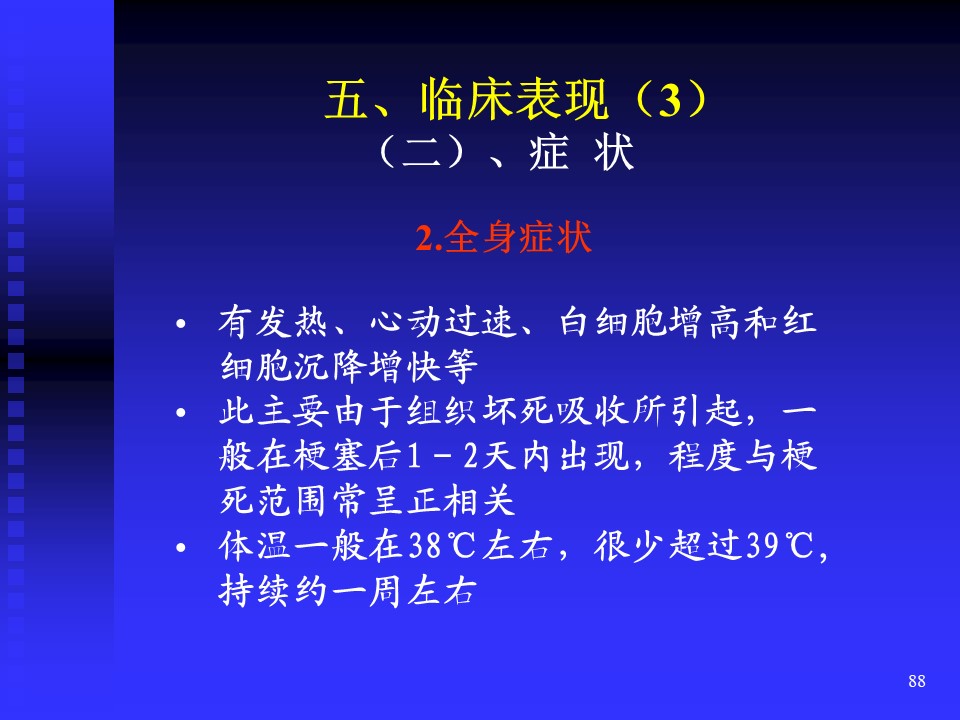 五、临床表现（3）
（二）、症 状

2.全身症状

• 有发热、心动过速、白细胞增高和红细胞沉降增快等
• 此主要由于组织坏死吸收所引起，一般在梗塞后1－2天内出现，程度与梗死范围常呈正相关
• 体温一般在38℃左右，很少超过39℃，持续约一周左右

88